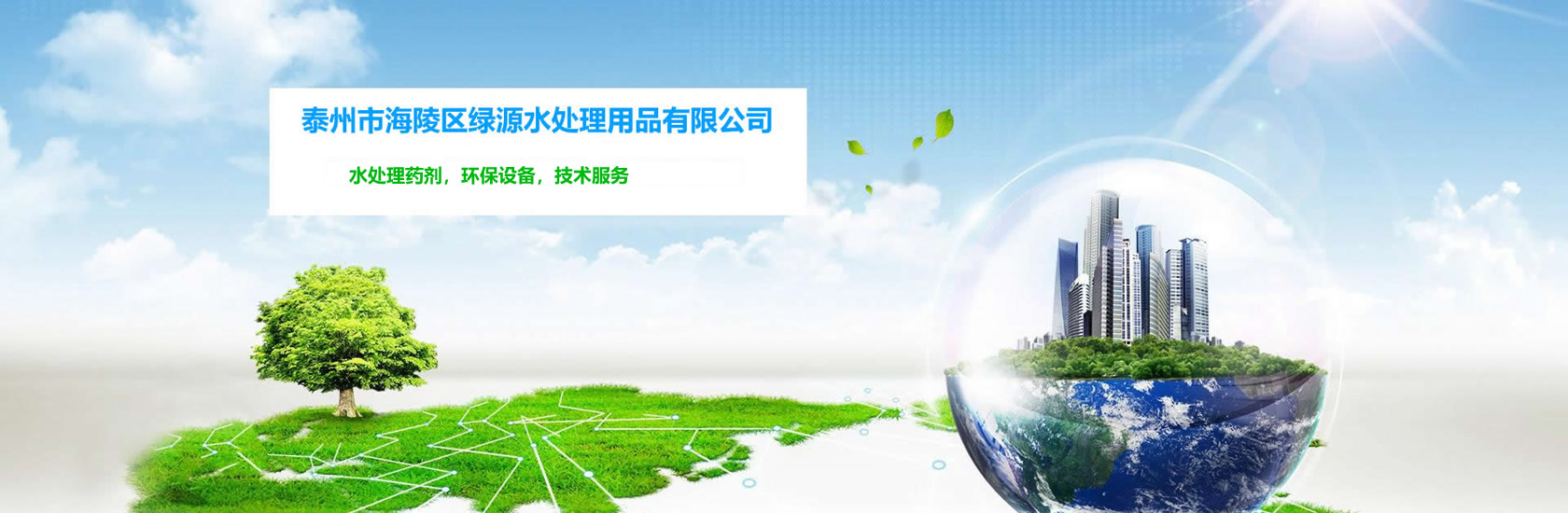 泰州市海陵区绿源水处理用品有限公司

水处理药剂，环保设备，技术服务